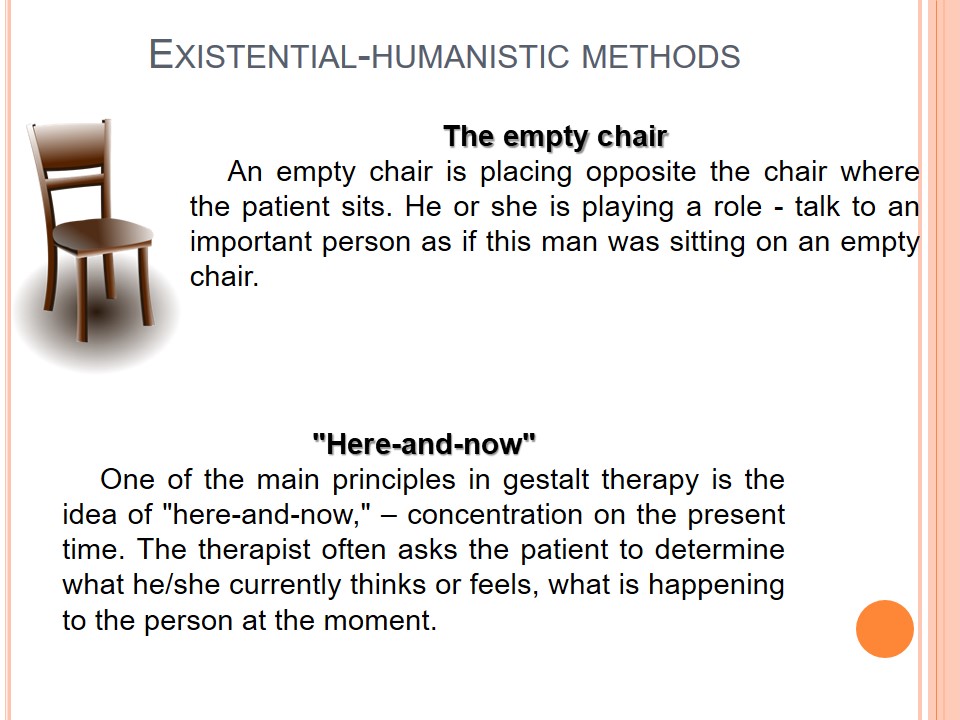 EXISTENTIAL-HUMANISTIC METHODS

The empty chair

An empty chair is placing opposite the chair where the patient sits. He or she is playing a role - talk to an important person as if this man was sitting on an empty chair.

"Here-and-now"

One of the main principles in gestalt therapy is the idea of "here-and-now," – concentration on the present time. The therapist often asks the patient to determine what he/she currently thinks or feels, what is happening to the person at the moment.